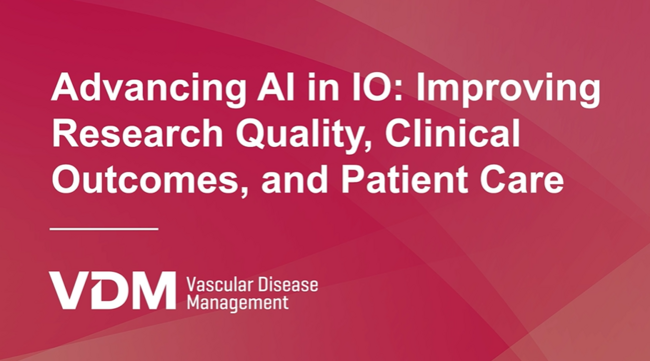 Advancing AI in IO: Improving Research Quality, Clinical Outcomes, and Patient Care

VDM Vascular Disease Management